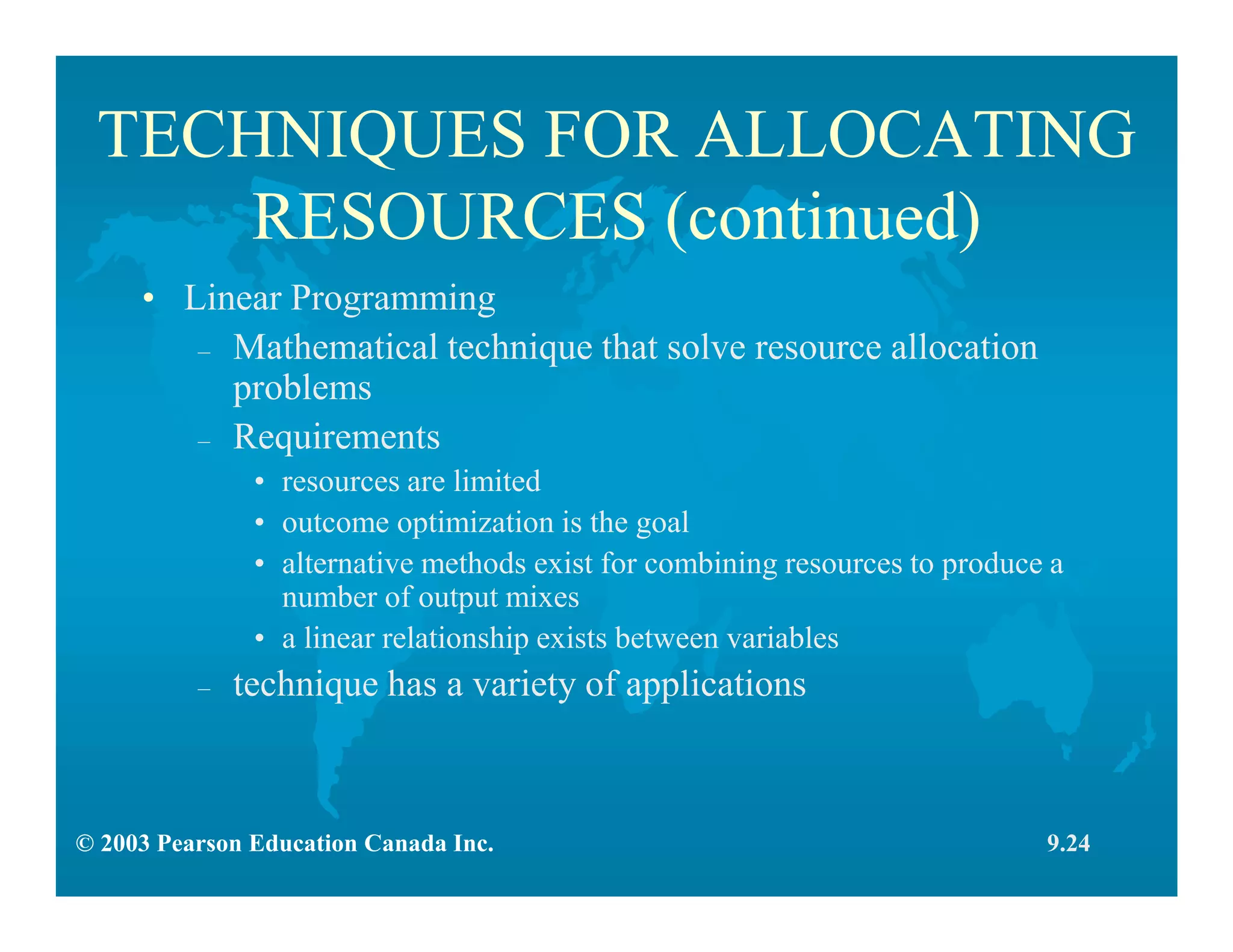 TECHNIQUES FOR ALLOCATING RESOURCES (continued)

• Linear Programming
– Mathematical technique that solve resource allocation problems
– Requirements
• resources are limited
• outcome optimization is the goal
• alternative methods exist for combining resources to produce a number of output mixes
• a linear relationship exists between variables
– technique has a variety of applications

© 2003 Pearson Education Canada Inc.

9.24